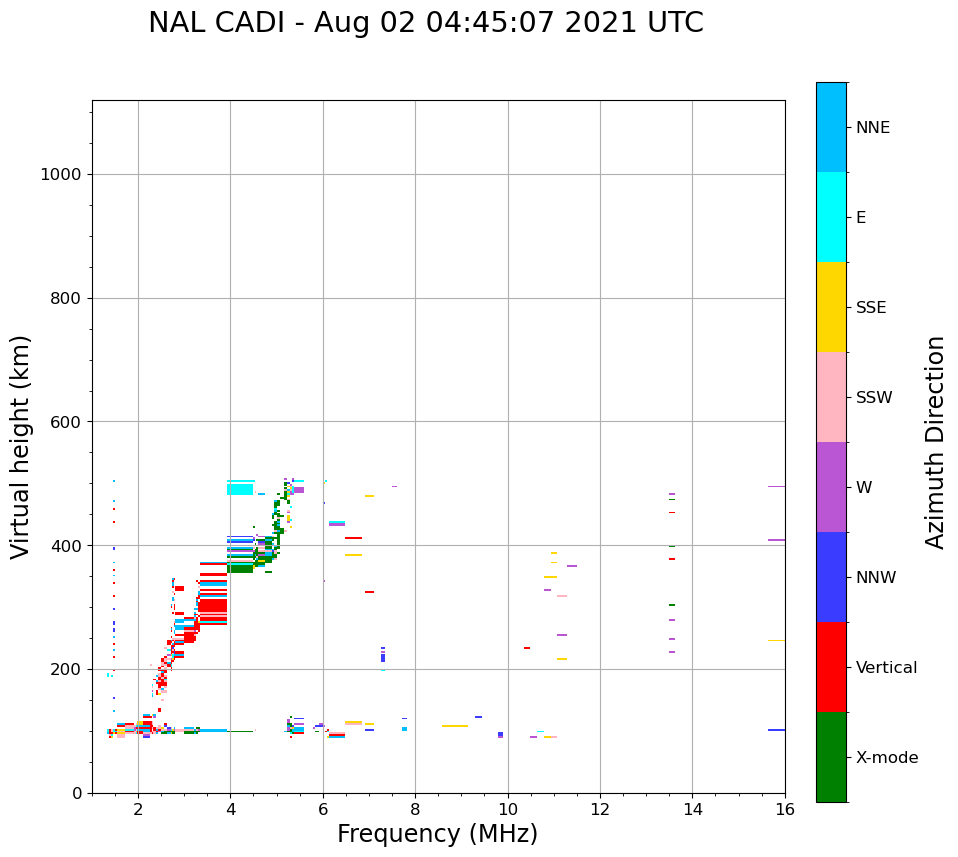 NAL CADI - Aug 02 04:45:07 2021 UTC

Virtual height (km)

1000
800
600
400
200
0

2
4
6
8
10
12
14
16

Frequency (MHz)

NNE
E
SSE
SSW
W
NNW
Vertical
X-mode

Azimuth Direction